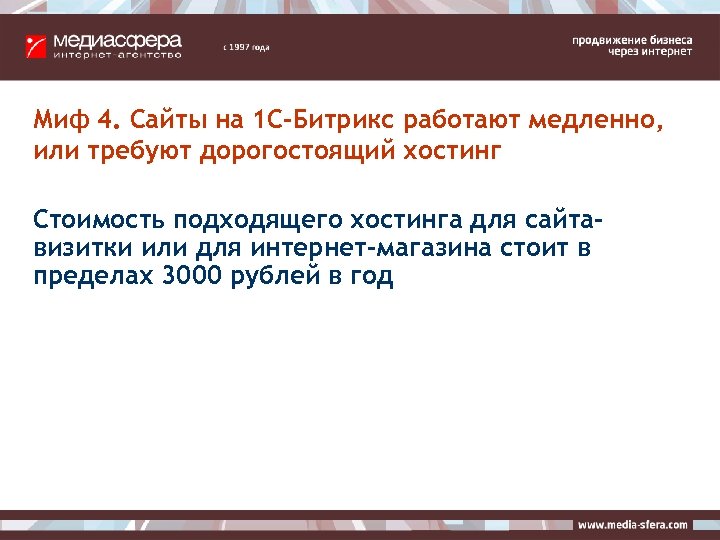 медиасфера
интернет-агентство

с 1997 года

продвижение бизнеса
через интернет

Миф 4. Сайты на 1С-Битрикс работают медленно, или требуют дорогостоящий хостинг

Стоимость подходящего хостинга для сайта-визитки или для интернет-магазина стоит в пределах 3000 рублей в год

www.media-sfera.com